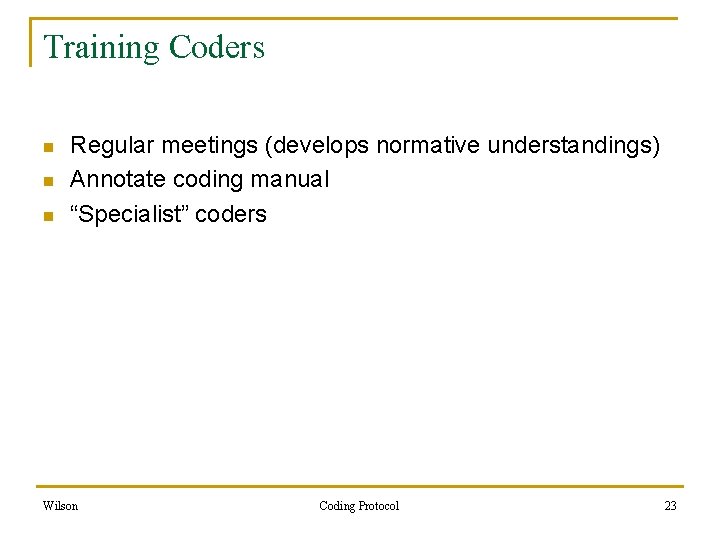 Training Coders

- Regular meetings (develops normative understandings)
- Annotate coding manual
- “Specialist” coders

Wilson

Coding Protocol

23